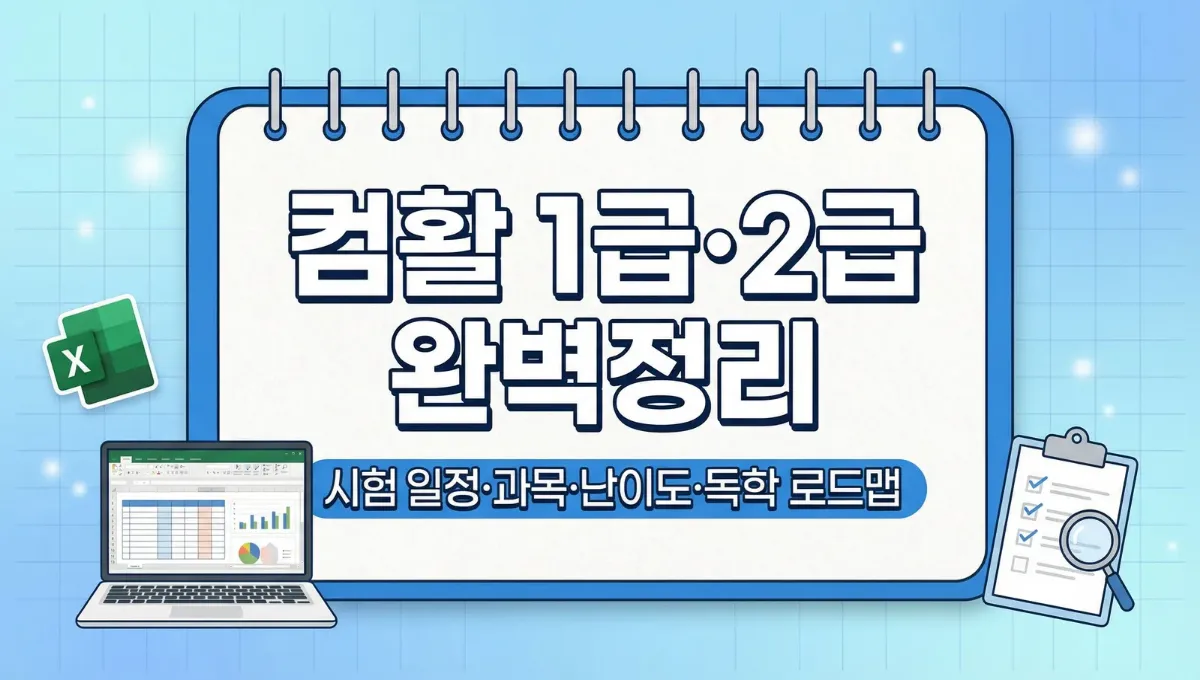 컴활 1급·2급
완벽정리

시험 일정·과목·난이도·독학 로드맵

X